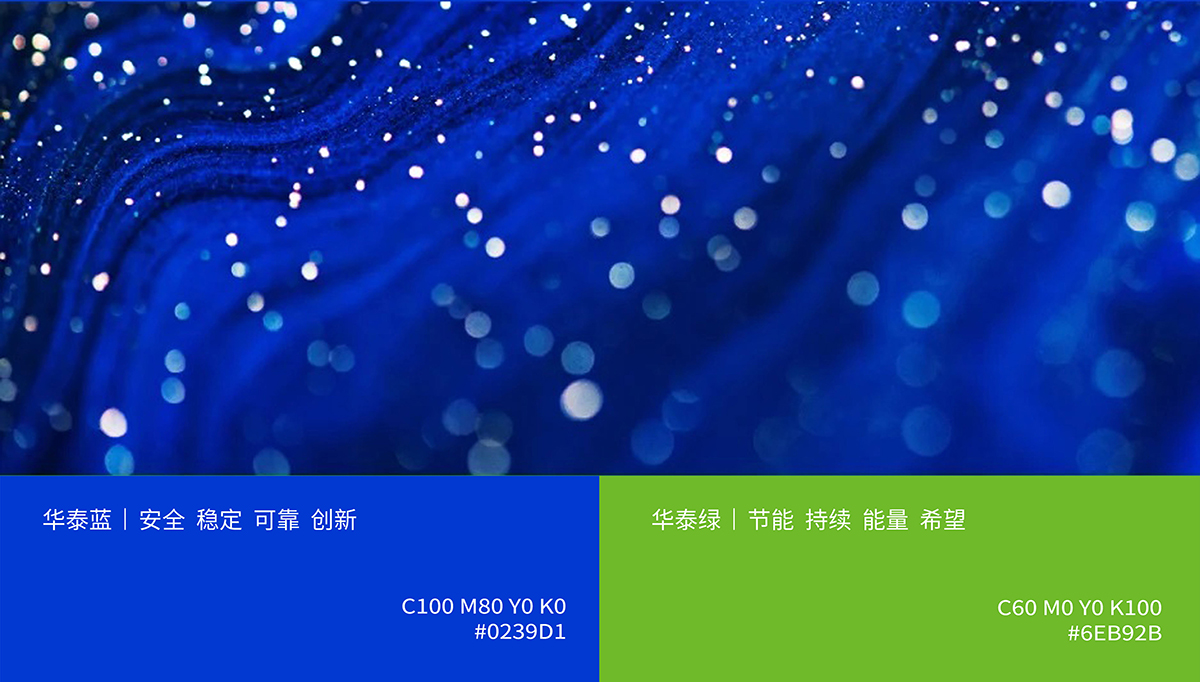 华泰蓝 | 安全 稳定 可靠 创新

C100 M80 Y0 K0
#0239D1

华泰绿 | 节能 持续 能量 希望

C60 M0 Y0 K100
#6EB92B